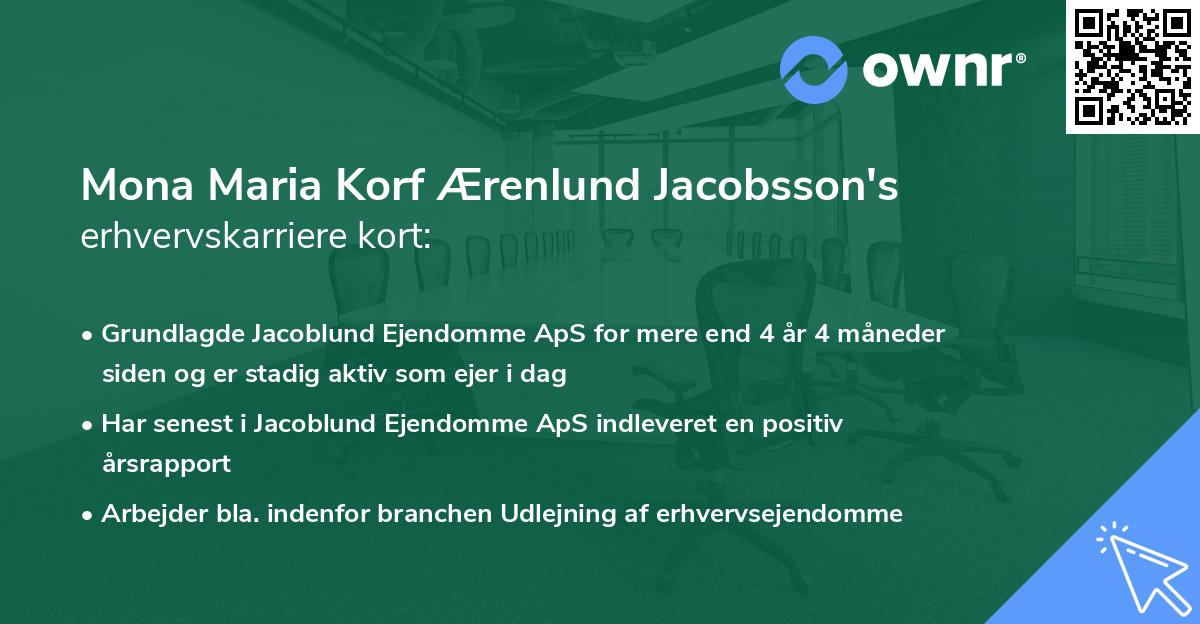 ownr®

Mona Maria Korf Ærenlund Jacobsson's erhvervskarriere kort:

• Grundlagde Jacoblund Ejendomme ApS for mere end 4 år 4 måneder siden og er stadig aktiv som ejer i dag

• Har senest i Jacoblund Ejendomme ApS indleveret en positiv årsrapport

• Arbejder bla. indenfor branchen Udlejning af erhvervsejendomme